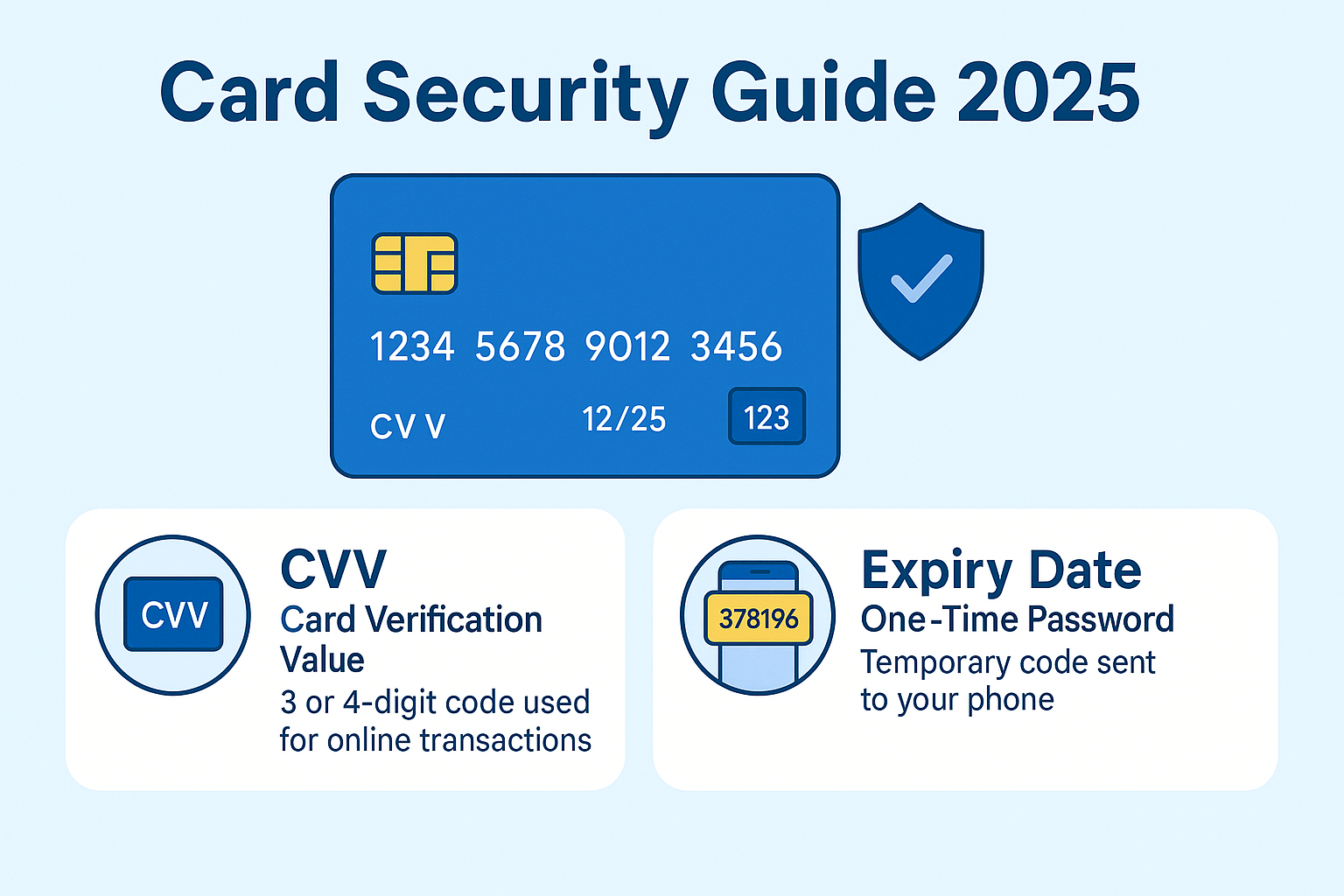 Card Security Guide 2025

1234 5678 9012 3456

CV V

12/25

123

CVV

CVV

Card Verification Value

3 or 4-digit code used for online transactions

378196

Expiry Date

One-Time Password

Temporary code sent to your phone